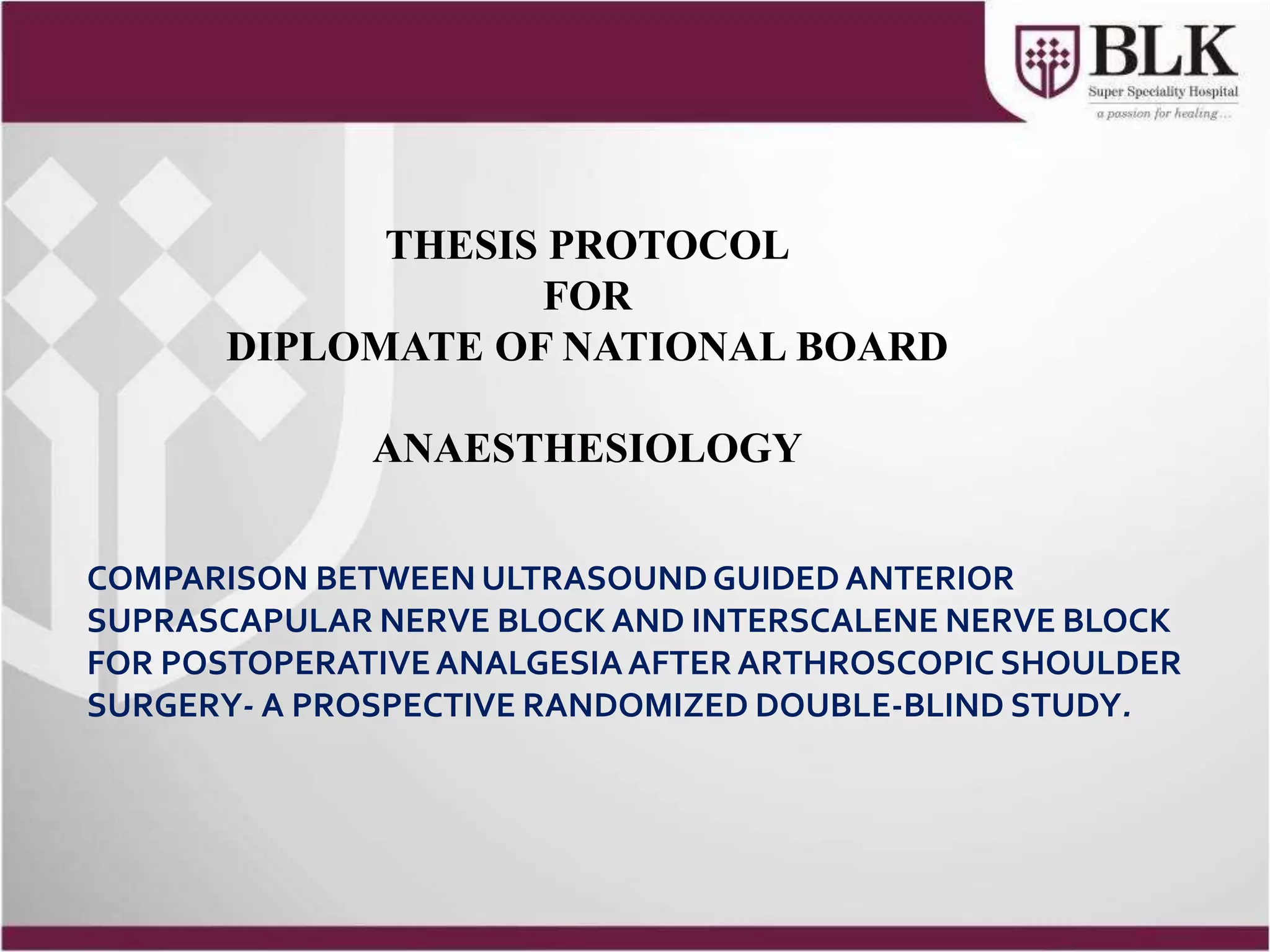 BLK
Super Speciality Hospital
a passion for healing...

THESIS PROTOCOL
FOR
DIPLOMATE OF NATIONAL BOARD

ANAESTHESIOLOGY

COMPARISON BETWEEN ULTRASOUND GUIDED ANTERIOR SUPRASCAPULAR NERVE BLOCK AND INTERSCALENE NERVE BLOCK FOR POSTOPERATIVE ANALGESIA AFTER ARTHROSCOPIC SHOULDER SURGERY- A PROSPECTIVE RANDOMIZED DOUBLE-BLIND STUDY.